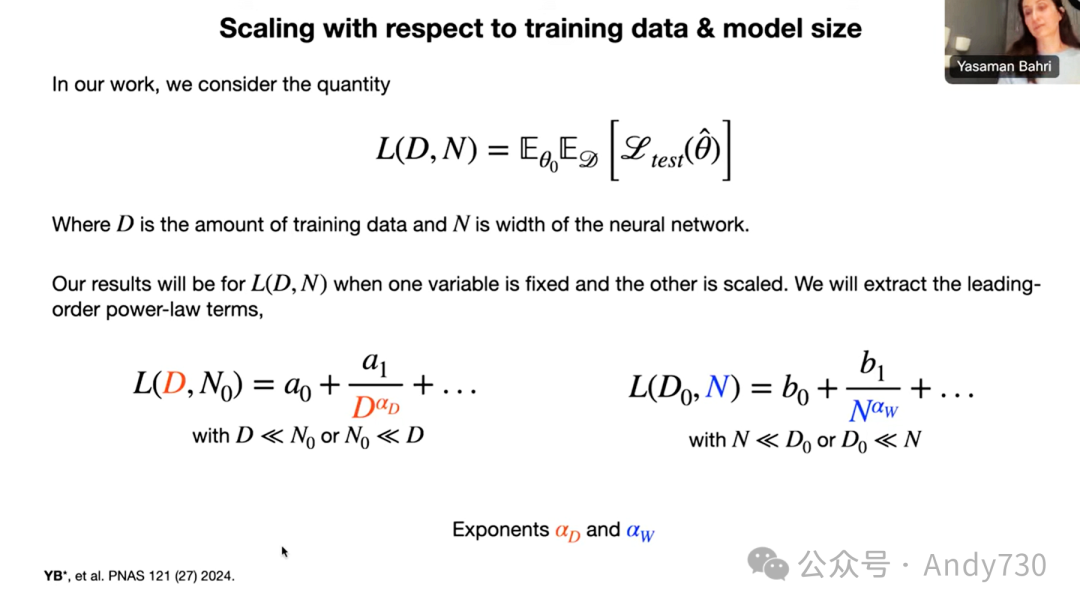 Scaling with respect to training data & model size

Yasaman Bahri

In our work, we consider the quantity

$L(D, N) = \mathbb{E}_{\theta_0}\mathbb{E}_{\mathscr{D}}\left[\mathscr{L}_{test}(\hat{\theta})\right]$

Where $D$ is the amount of training data and $N$ is width of the neural network.

Our results will be for $L(D, N)$ when one variable is fixed and the other is scaled. We will extract the leading-order power-law terms,

$L(D, N_0) = a_0 + \frac{a_1}{D^{\alpha_D}} + \ldots$
with $D \ll N_0$ or $N_0 \ll D$

$L(D_0, N) = b_0 + \frac{b_1}{N^{\alpha_W}} + \ldots$
with $N \ll D_0$ or $D_0 \ll N$

Exponents $\alpha_D$ and $\alpha_W$

YB*, et al. PNAS 121 (27) 2024.

公众号 · Andy730